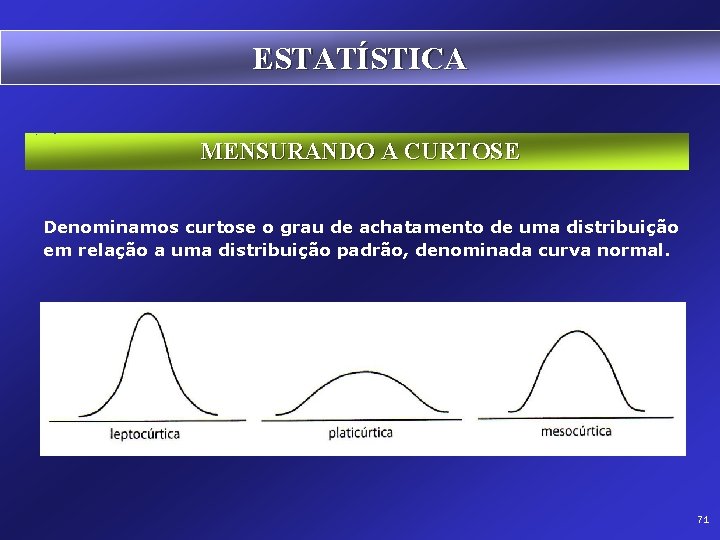 ESTATÍSTICA

MENSURANDO A CURTOSE

Denominamos curtose o grau de achatamento de uma distribuição em relação a uma distribuição padrão, denominada curva normal.

leptocúrtica

platicúrtica

mesocúrtica

71